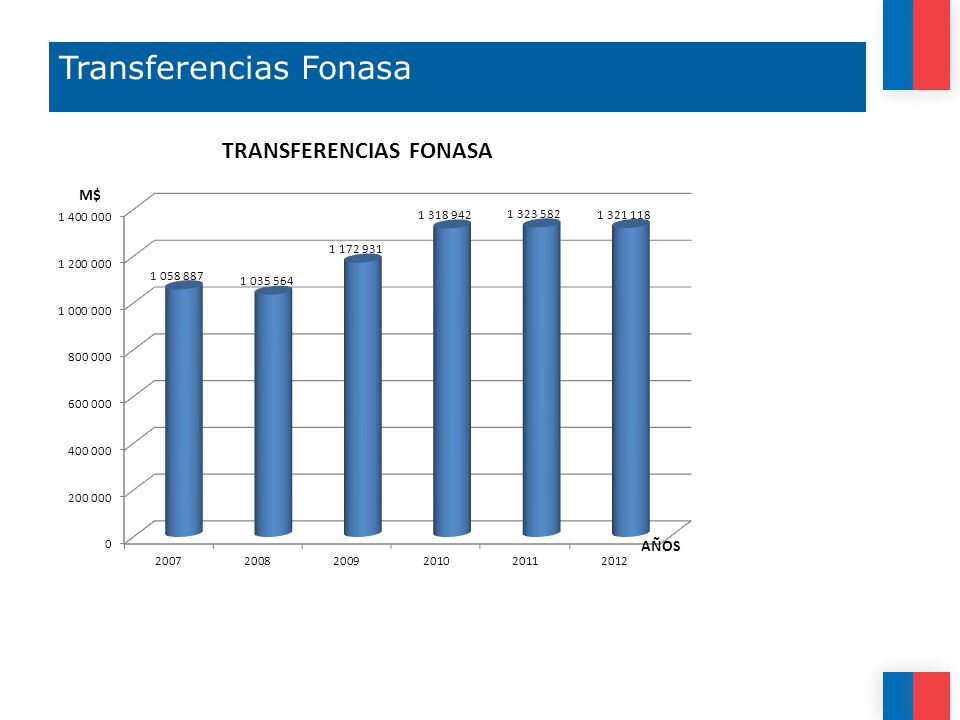 Transferencias Fonasa

TRANSFERENCIAS FONASA

M$

1 400 000
1 200 000
1 000 000
800 000
600 000
400 000
200 000
0

1 058 887
1 035 564
1 172 931
1 318 942
1 323 582
1 321 118

2007
2008
2009
2010
2011
2012

AÑOS